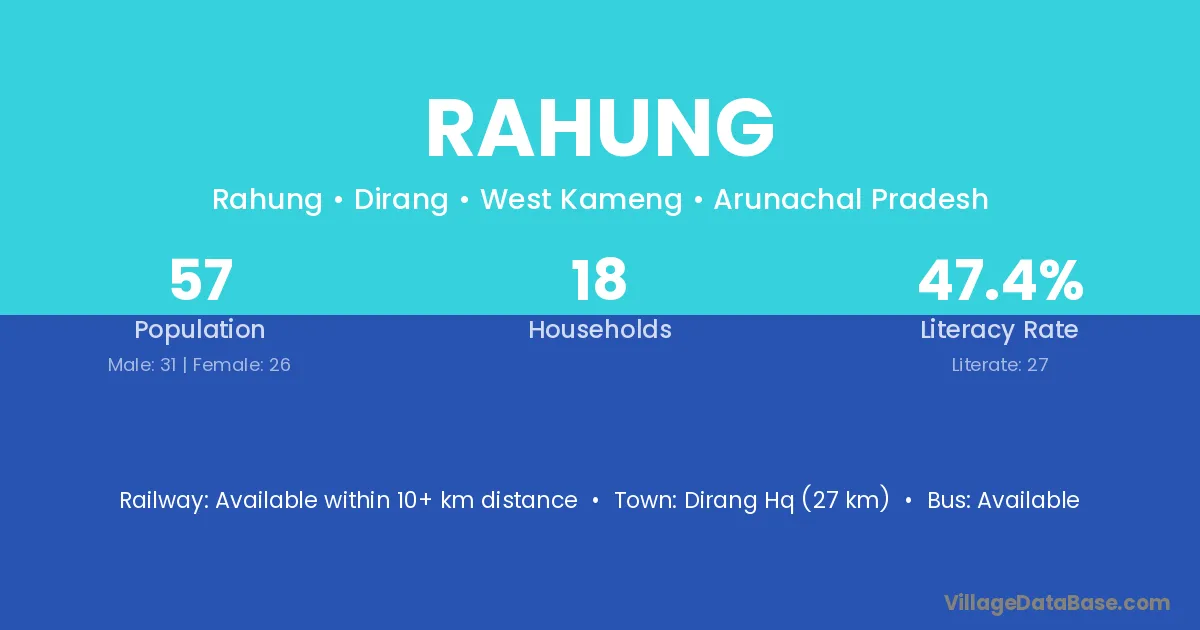 RAHUNG

Rahung • Dirang • West Kameng • Arunachal Pradesh

57
Population
Male: 31 | Female: 26

18
Households

47.4%
Literacy Rate
Literate: 27

Railway: Available within 10+ km distance • Town: Dirang Hq (27 km) • Bus: Available

VillageDataBase.com